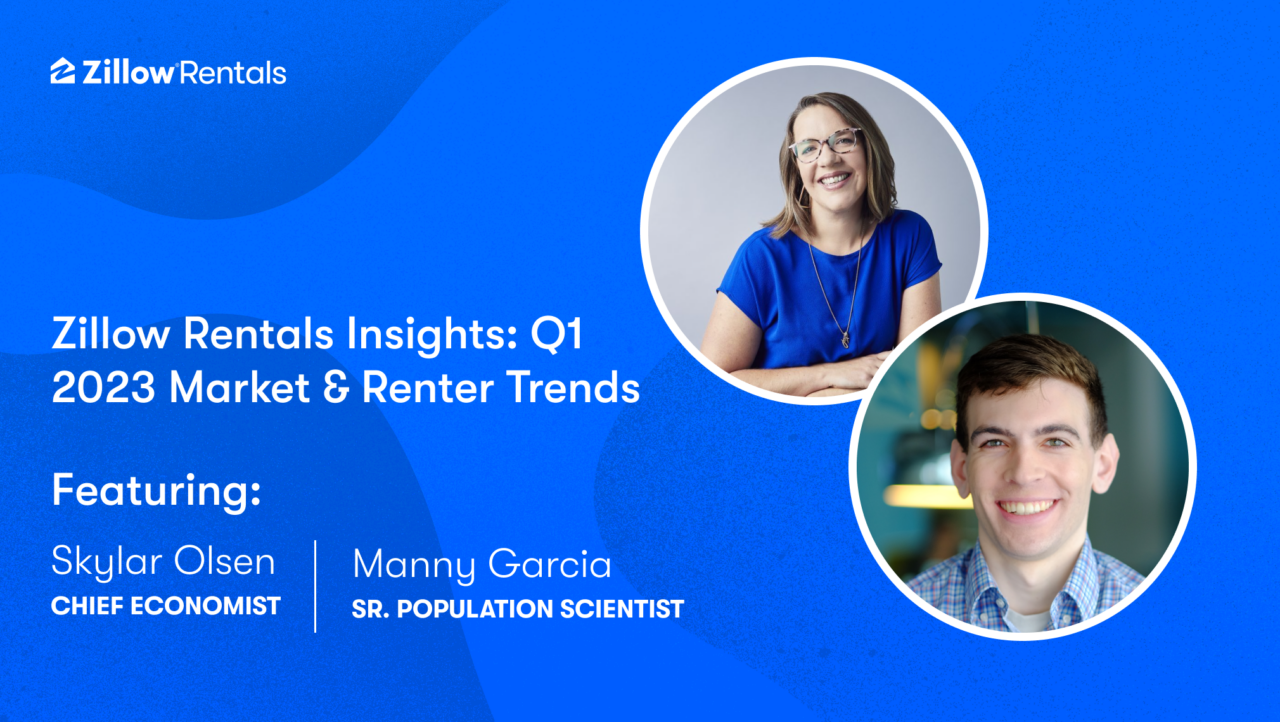 Zillow Rentals

Zillow Rentals Insights: Q1 2023 Market & Renter Trends

Featuring:

Skylar Olsen
CHIEF ECONOMIST

Manny Garcia
SR. POPULATION SCIENTIST